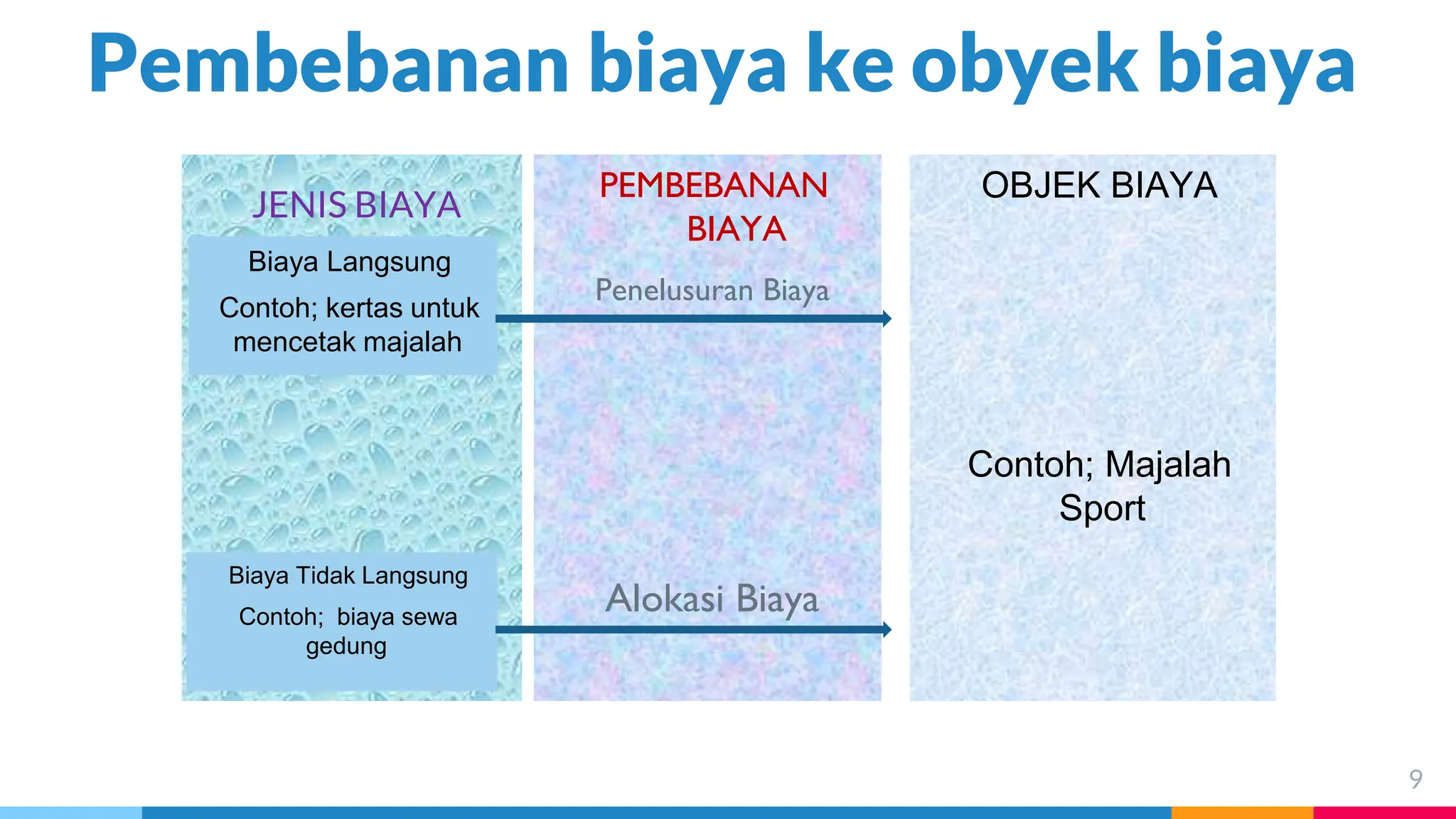 Pembebanan biaya ke obyek biaya

JENIS BIAYA

Biaya Langsung

Contoh; kertas untuk mencetak majalah

Biaya Tidak Langsung

Contoh; biaya sewa gedung

PEMBEBANAN BIAYA

Penelusuran Biaya

Alokasi Biaya

OBJEK BIAYA

Contoh; Majalah Sport

9